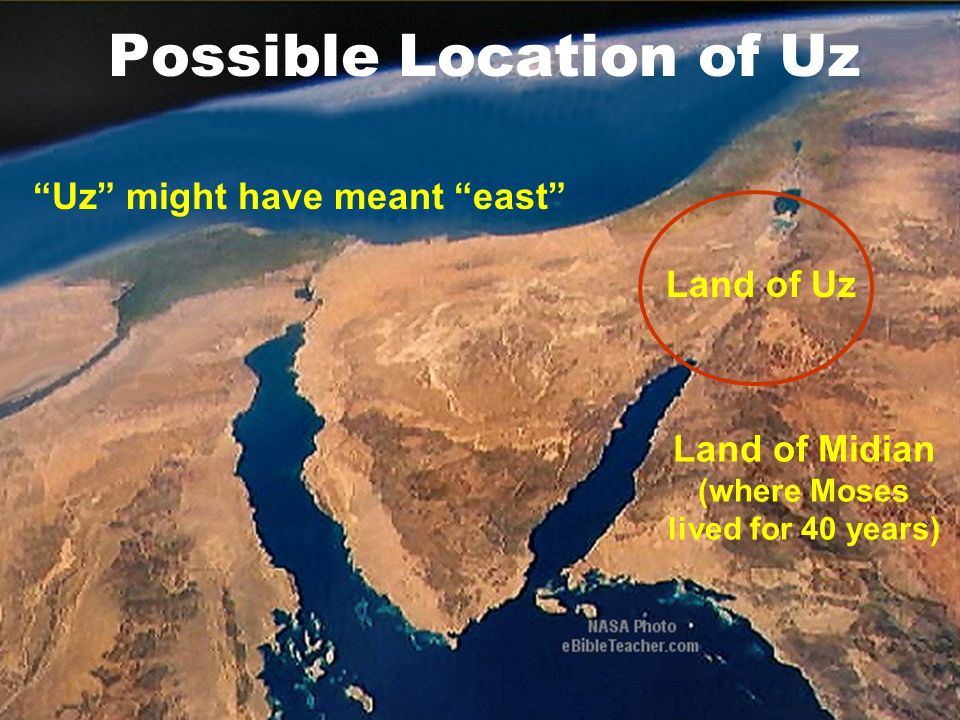 Possible Location of Uz

“Uz” might have meant “east”

Land of Uz

Land of Midian
(where Moses lived for 40 years)

NASA Photo
eBibleTeacher.com